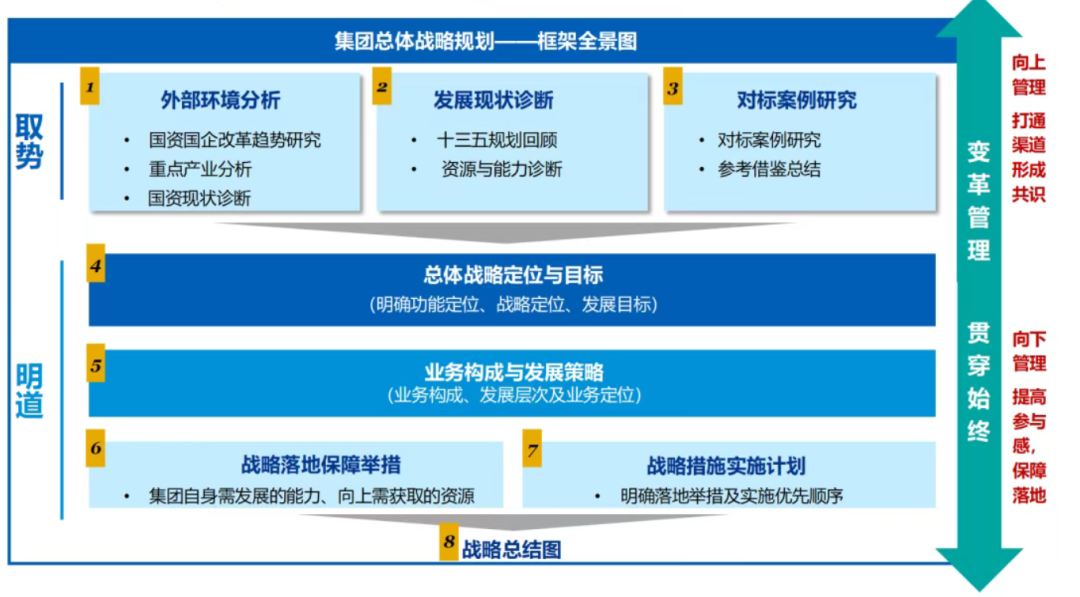 集团总体战略规划——框架全景图

取势

1 外部环境分析
• 国资国企改革趋势研究
• 重点产业分析
• 国资现状诊断

2 发展现状诊断
• 十三五规划回顾
• 资源与能力诊断

3 对标案例研究
• 对标案例研究
• 参考借鉴总结

明道

4 总体战略定位与目标
(明确功能定位、战略定位、发展目标)

5 业务构成与发展策略
(业务构成、发展层次及业务定位)

6 战略落地保障举措
• 集团自身需发展的能力、向上需获取的资源

7 战略措施实施计划
• 明确落地举措及实施优先顺序

8 战略总结图

变革管理

贯穿始终

向上管理

打通渠道形成共识

向下管理

提高参与感，保障落地